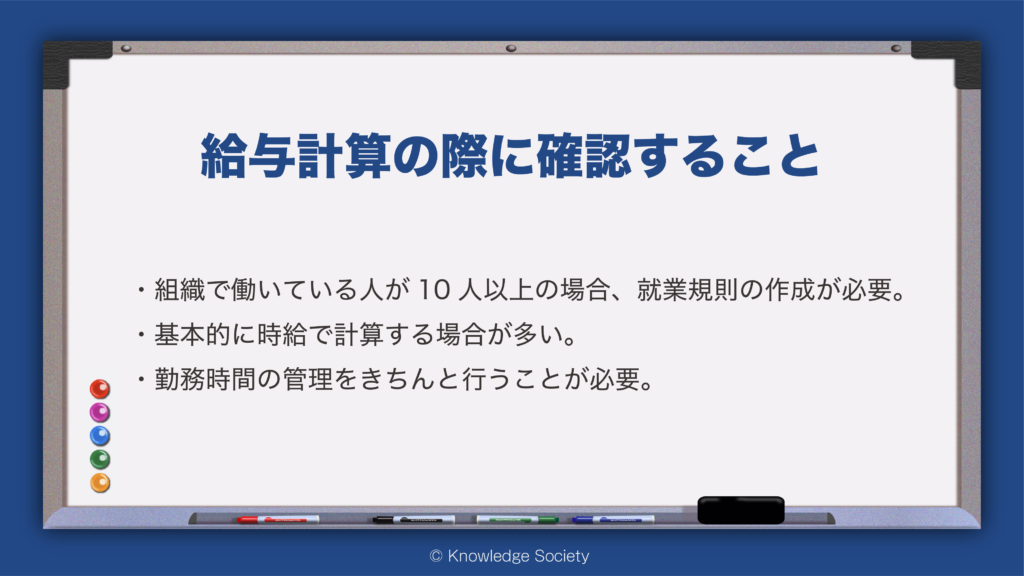 給与計算の際に確認すること

・組織で働いている人が 10 人以上の場合、就業規則の作成が必要。
・基本的に時給で計算する場合が多い。
・勤務時間の管理をきちんと行うことが必要。

© Knowledge Society